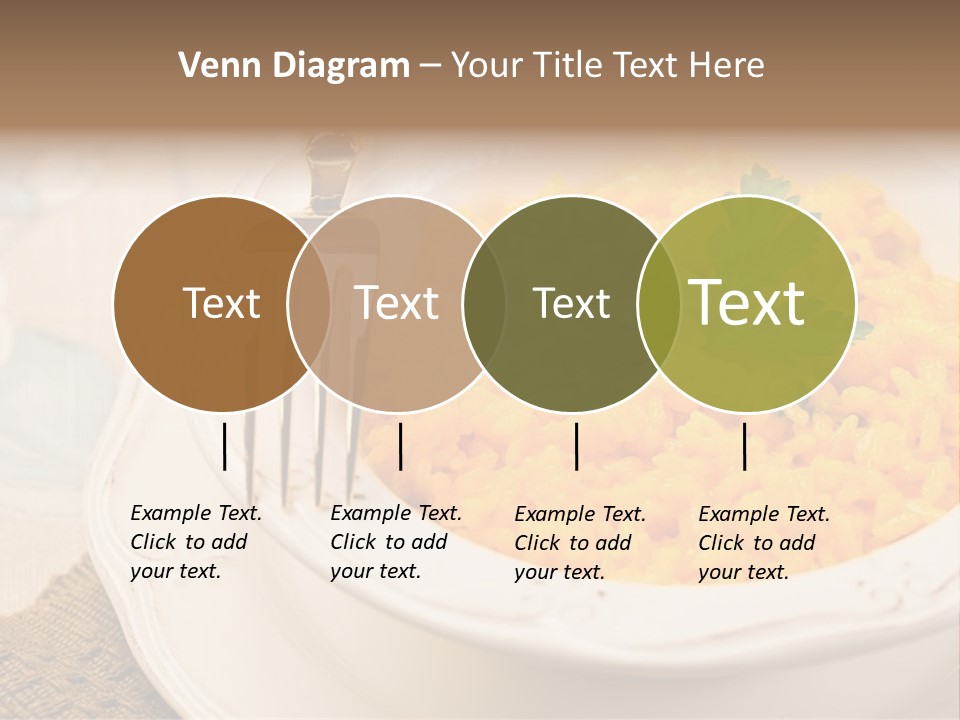 Venn Diagram – Your Title Text Here

Text

Text

Text

Text

Example Text. Click to add your text.

Example Text. Click to add your text.

Example Text. Click to add your text.

Example Text. Click to add your text.